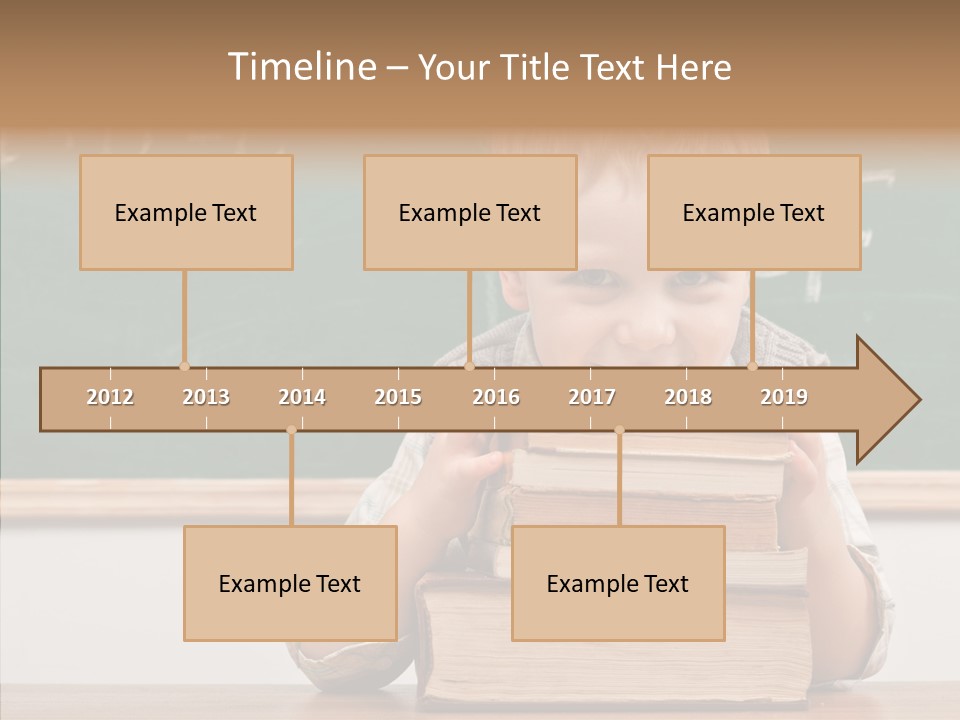 Timeline – Your Title Text Here

Example Text

Example Text

Example Text

2012 2013 2014 2015 2016 2017 2018 2019

Example Text

Example Text